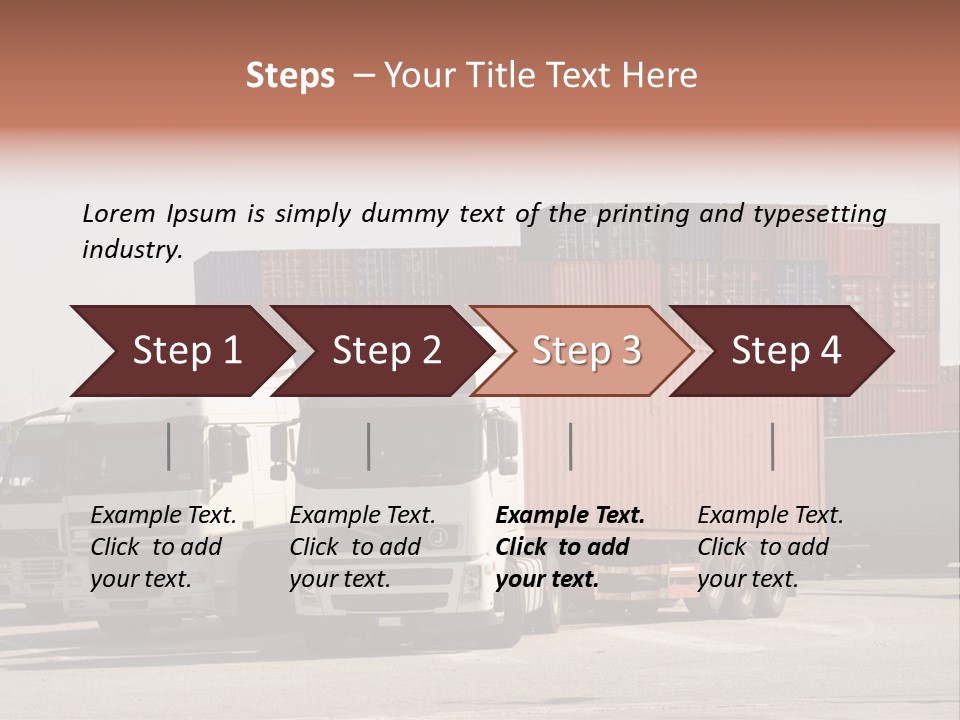 Steps – Your Title Text Here

Lorem Ipsum is simply dummy text of the printing and typesetting industry.

Step 1

Step 2

Step 3

Step 4

Example Text. Click to add your text.

Example Text. Click to add your text.

Example Text. Click to add your text.

Example Text. Click to add your text.